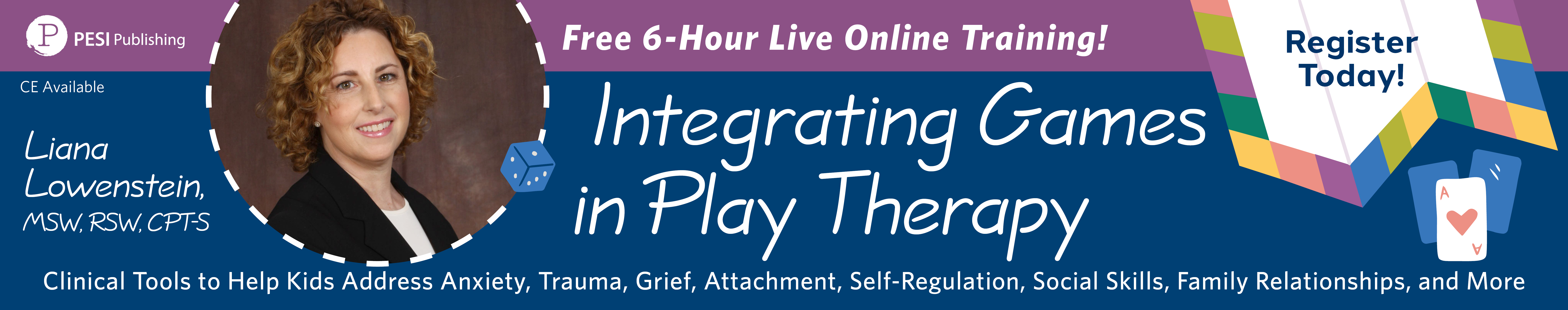 P PESI Publishing

CE Available

Liana Lowenstein, MSW, RSW, CPT-S

Free 6-Hour Live Online Training!

Integrating Games in Play Therapy

Register Today!

A

A

Clinical Tools to Help Kids Address Anxiety, Trauma, Grief, Attachment, Self-Regulation, Social Skills, Family Relationships, and More